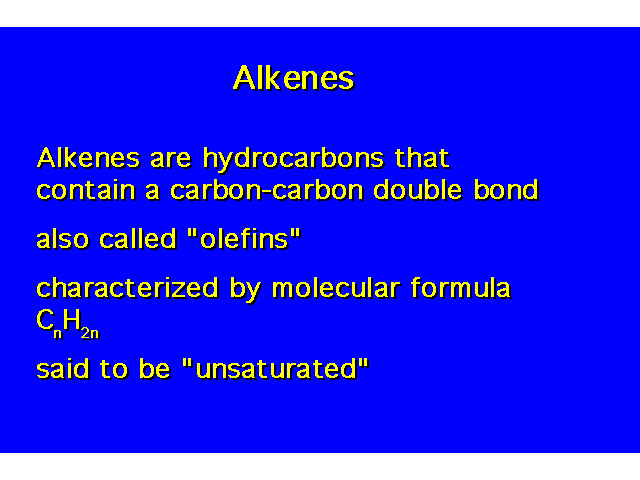 Alkenes

Alkenes are hydrocarbons that contain a carbon-carbon double bond

also called "olefins"

characterized by molecular formula $C_nH_{2n}$

said to be "unsaturated"